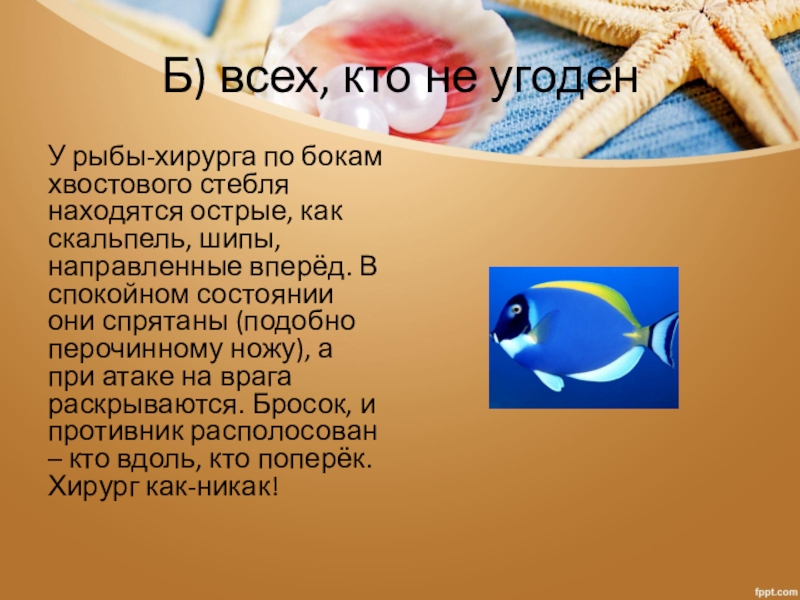 Б) всех, кто не угоден

У рыбы-хирурга по бокам хвостового стебля находятся острые, как скальпель, шипы, направленные вперёд. В спокойном состоянии они спрятаны (подобно перочинному ножу), а при атаке на врага раскрываются. Бросок, и противник располосован – кто вдоль, кто поперёк. Хирург как-никак!

fppt.com